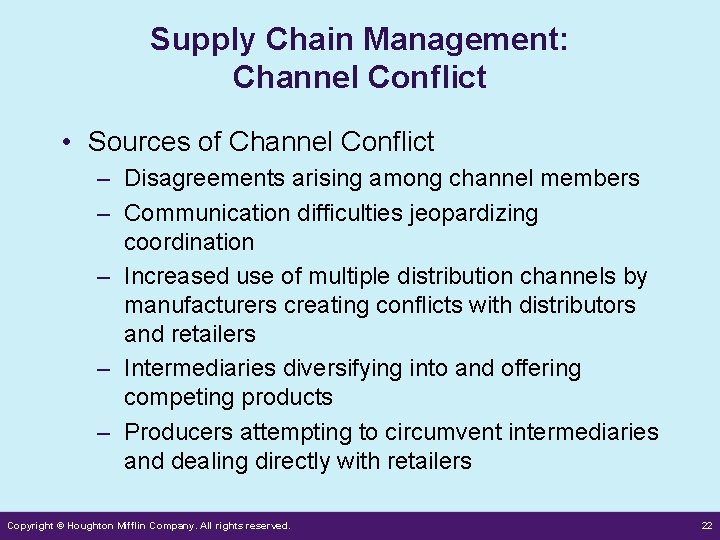 Supply Chain Management:
Channel Conflict

• Sources of Channel Conflict
– Disagreements arising among channel members
– Communication difficulties jeopardizing coordination
– Increased use of multiple distribution channels by manufacturers creating conflicts with distributors and retailers
– Intermediaries diversifying into and offering competing products
– Producers attempting to circumvent intermediaries and dealing directly with retailers

Copyright © Houghton Mifflin Company. All rights reserved.

22